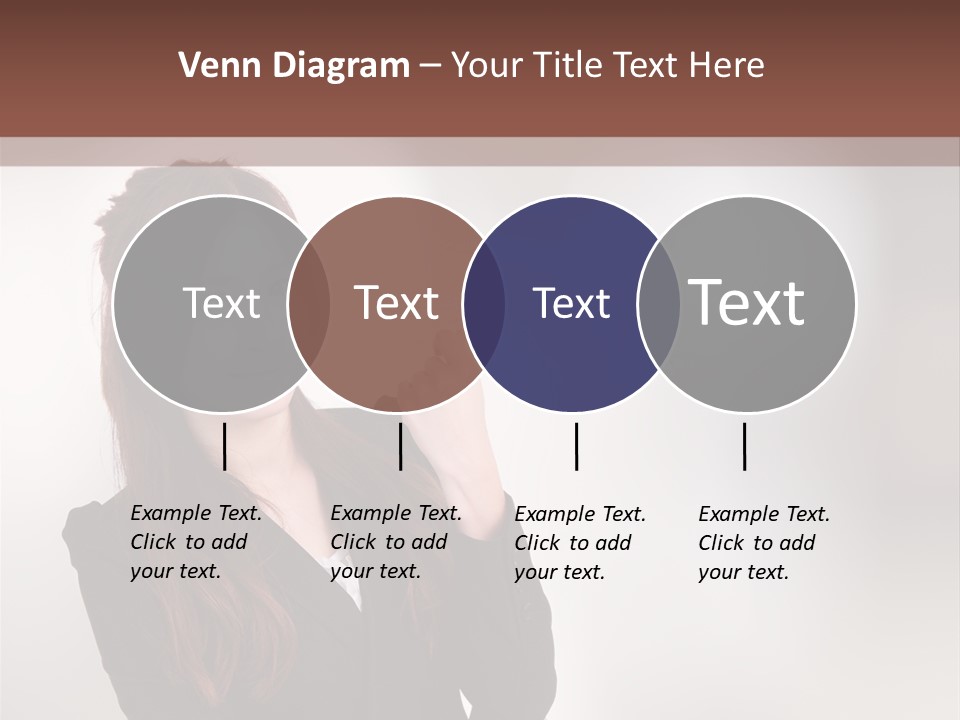 Venn Diagram – Your Title Text Here

Text

Text

Text

Text

Example Text. Click to add your text.

Example Text. Click to add your text.

Example Text. Click to add your text.

Example Text. Click to add your text.